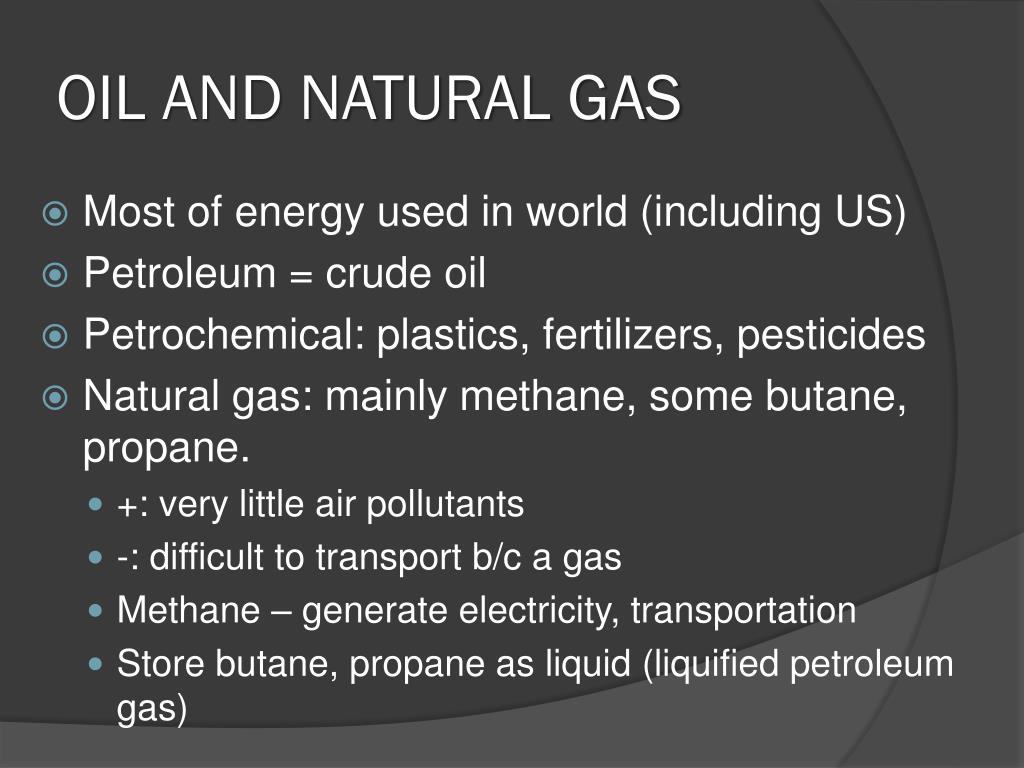 OIL AND NATURAL GAS

Most of energy used in world (including US)
Petroleum = crude oil
Petrochemical: plastics, fertilizers, pesticides
Natural gas: mainly methane, some butane, propane.
+: very little air pollutants
-: difficult to transport b/c a gas
Methane – generate electricity, transportation
Store butane, propane as liquid (liquified petroleum gas)